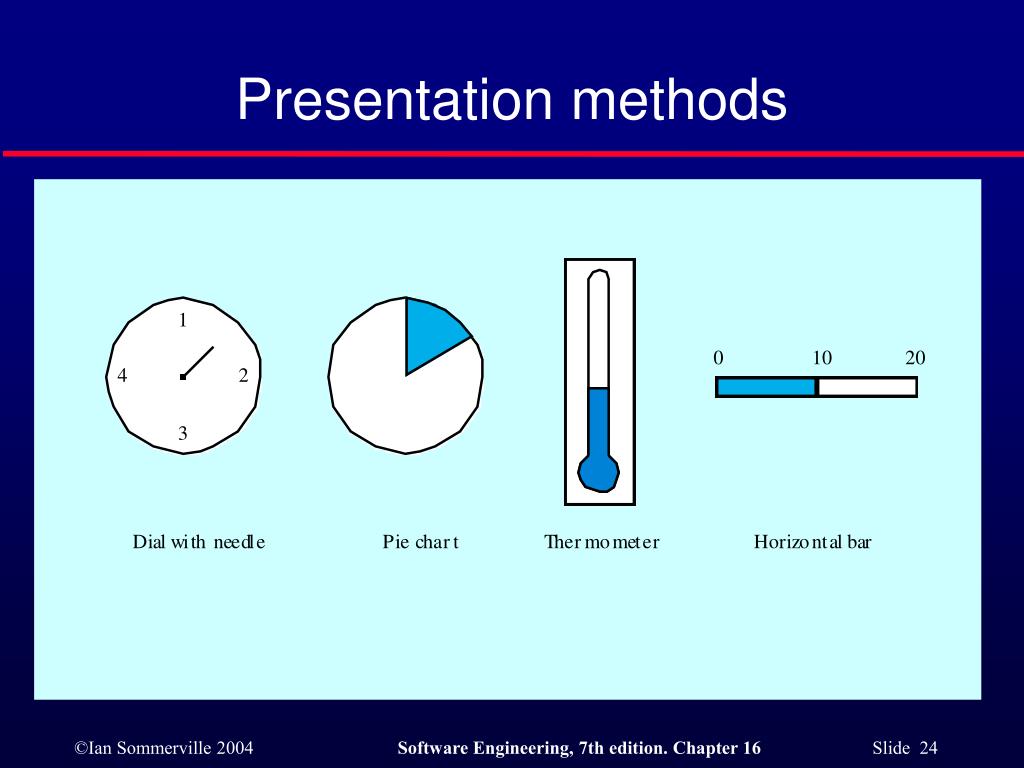 Presentation methods

1
4
2
3

0
10
20

Dial with needle

Pie chart

Thermometer

Horizontal bar

©Ian Sommerville 2004

Software Engineering, 7th edition. Chapter 16

Slide 24